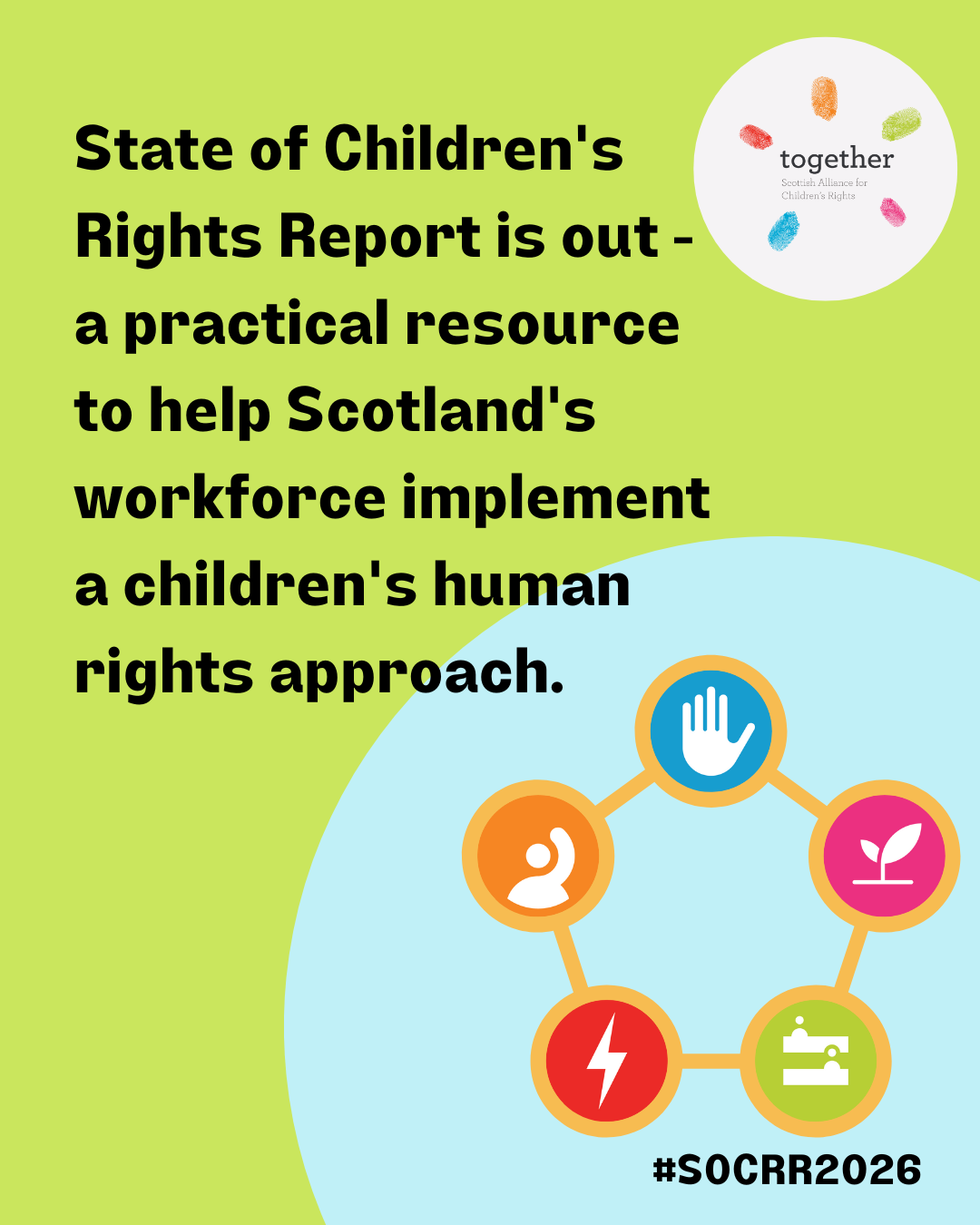 State of Children's Rights Report is out - a practical resource to help Scotland's workforce implement a children's human rights approach.

together
Scottish Alliance for Children's Rights

#SOCRR2026